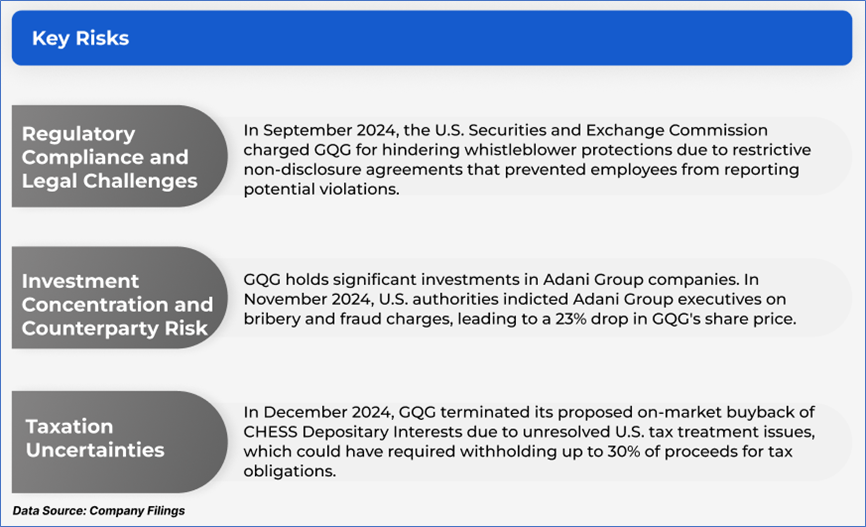 Key Risks

Regulatory Compliance and Legal Challenges

In September 2024, the U.S. Securities and Exchange Commission charged GQG for hindering whistleblower protections due to restrictive non-disclosure agreements that prevented employees from reporting potential violations.

Investment Concentration and Counterparty Risk

GQG holds significant investments in Adani Group companies. In November 2024, U.S. authorities indicted Adani Group executives on bribery and fraud charges, leading to a 23% drop in GQG's share price.

Taxation Uncertainties

In December 2024, GQG terminated its proposed on-market buyback of CHESS Depositary Interests due to unresolved U.S. tax treatment issues, which could have required withholding up to 30% of proceeds for tax obligations.

Data Source: Company Filings